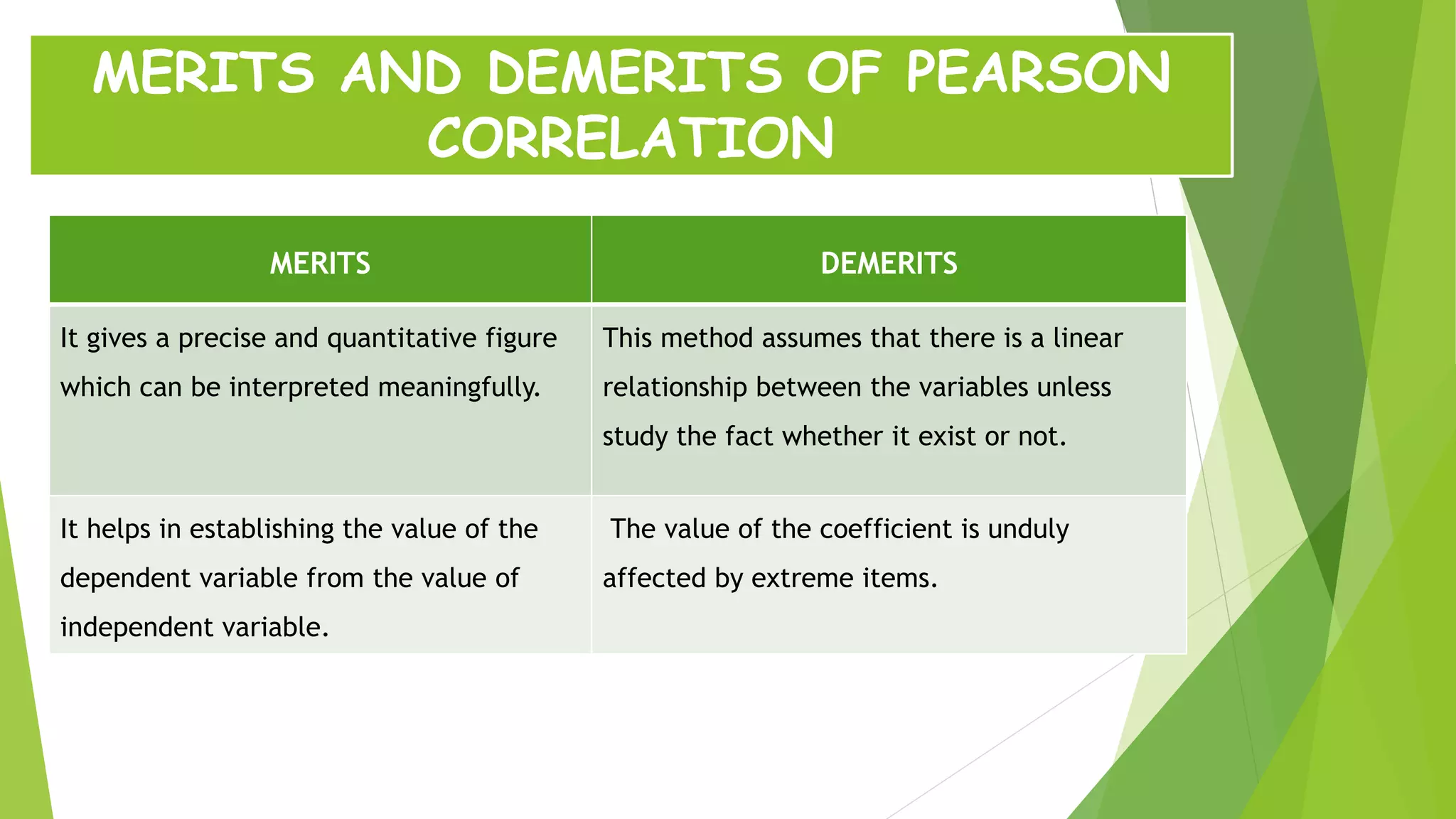 MERITS AND DEMERITS OF PEARSON CORRELATION

| MERITS | DEMERITS |
|---|---|
| It gives a precise and quantitative figure which can be interpreted meaningfully. | This method assumes that there is a linear relationship between the variables unless study the fact whether it exist or not. |
| It helps in establishing the value of the dependent variable from the value of independent variable. | The value of the coefficient is unduly affected by extreme items. |